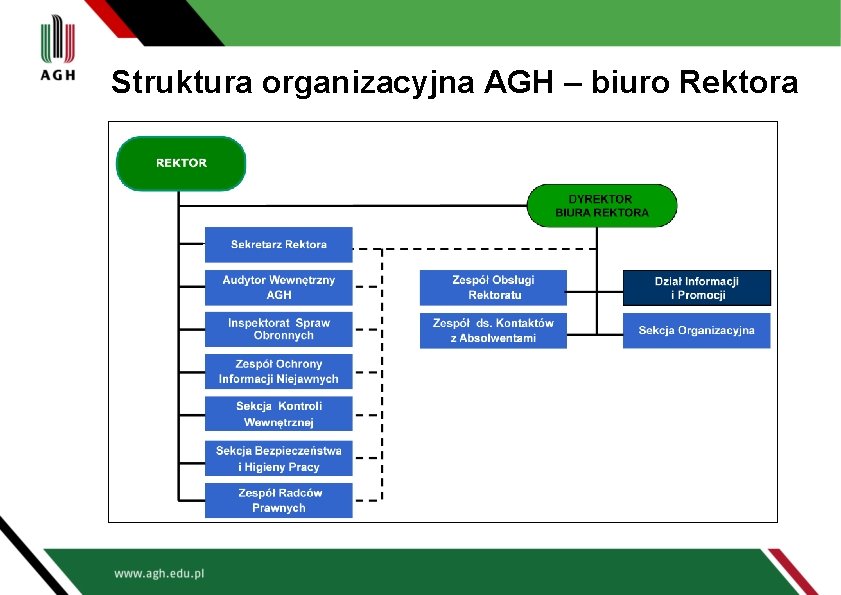 AGH

Struktura organizacyjna AGH – biuro Rektora

REKTOR

DYREKTOR BIURA REKTORA

Sekretarz Rektora

Audytor Wewnętrzny AGH

Inspektorat Spraw Obronnych

Zespół Ochrony Informacji Niejawnych

Sekcja Kontroli Wewnętrznej

Sekcja Bezpieczeństwa i Higieny Pracy

Zespół Radców Prawnych

Zespół Obsługi Rektoratu

Zespół ds. Kontaktów z Absolwentami

Dział Informacji i Promocji

Sekcja Organizacyjna

www.agh.edu.pl